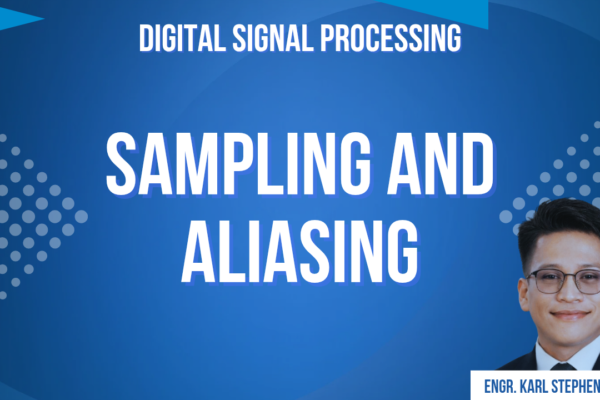 DIGITAL SIGNAL PROCESSING

SAMPLING AND ALIASING

ENGR. KARL STEPHEN